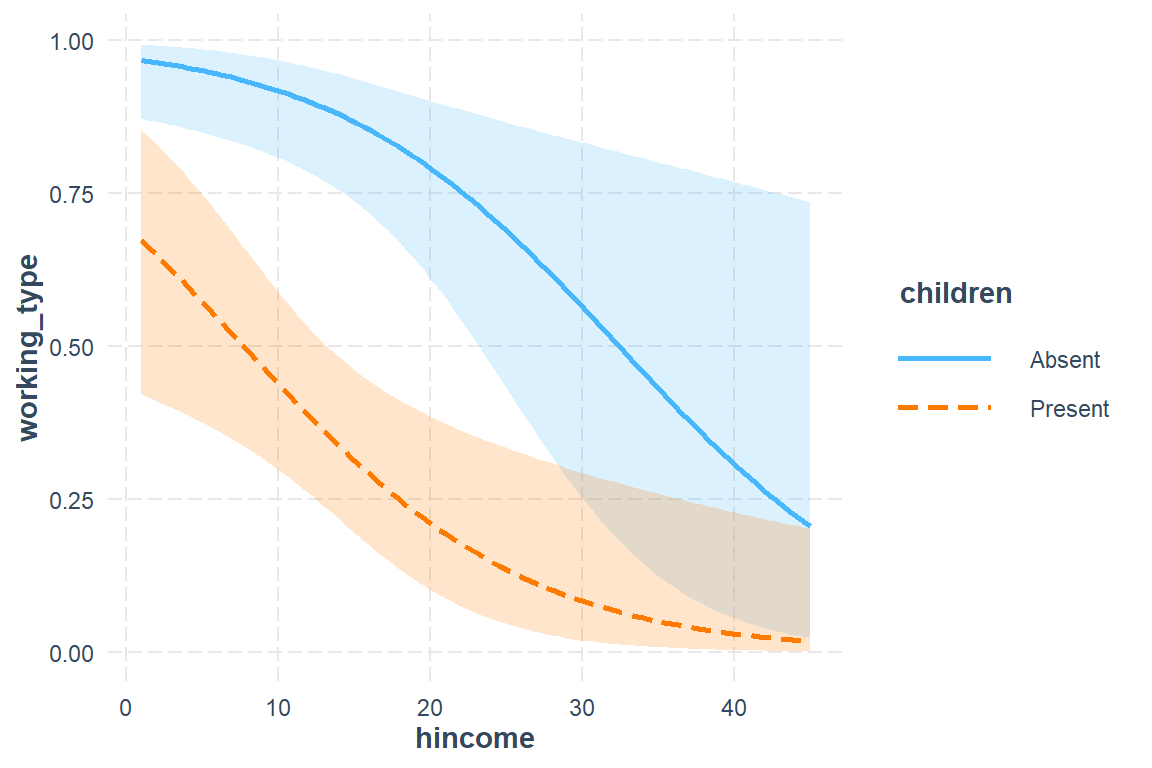 working_type

1.00
0.75
0.50
0.25
0.00

0
10
20
30
40

hincome

children
Absent
Present